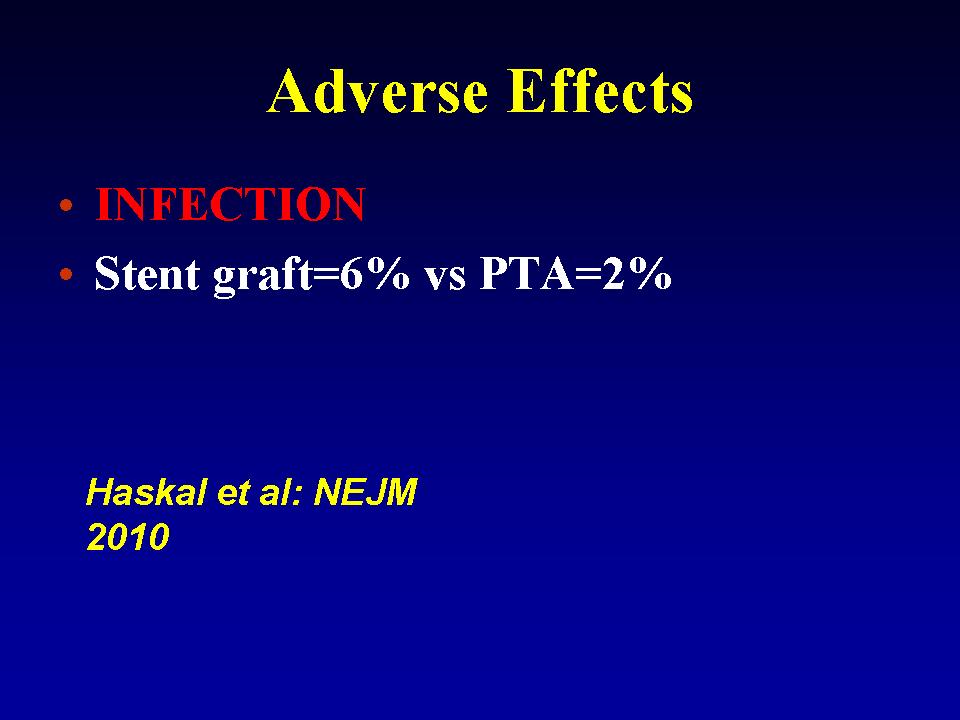 Adverse Effects

• INFECTION
• Stent graft=6% vs PTA=2%

Haskal et al: NEJM 2010